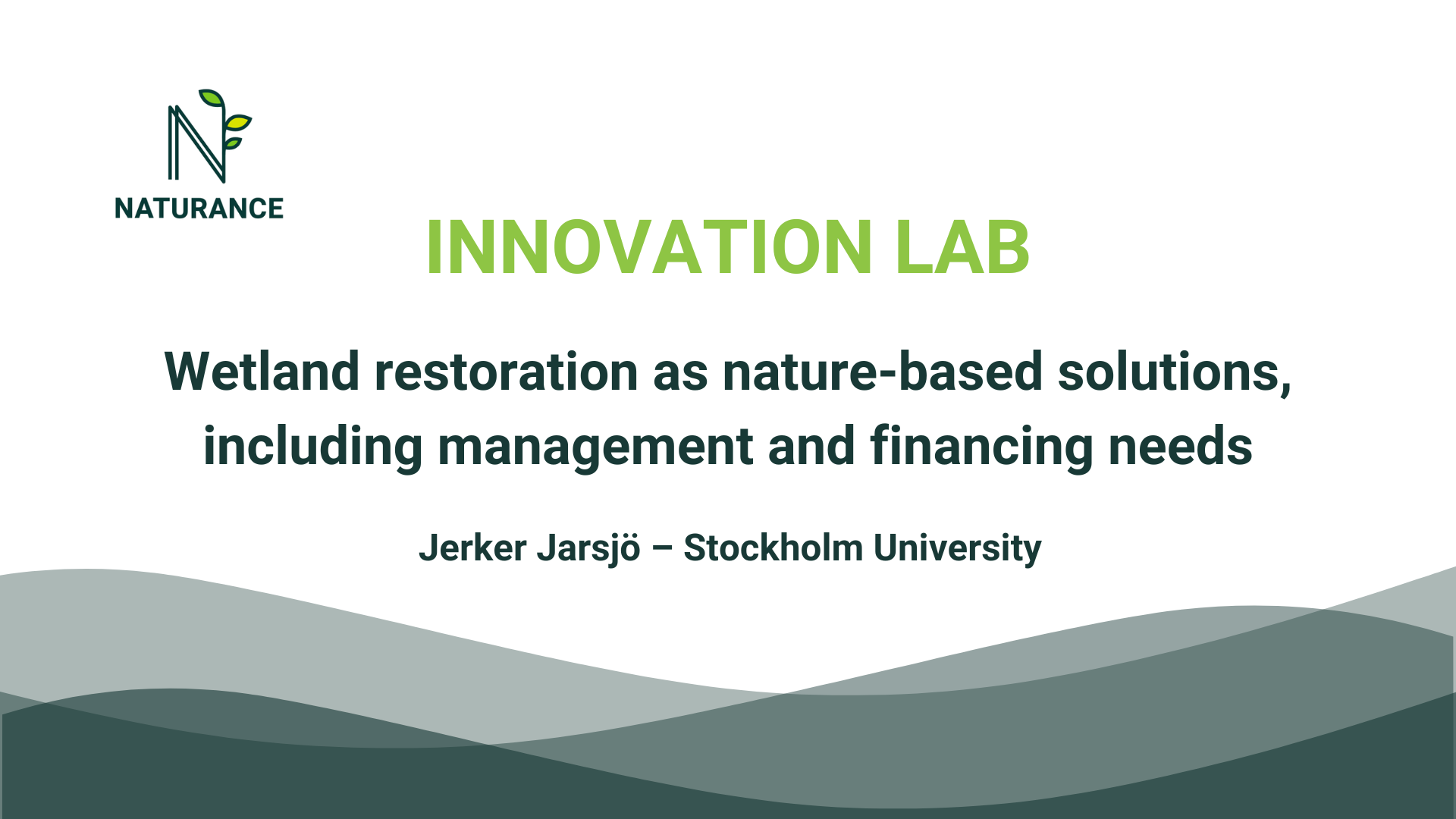 NATURANCE

INNOVATION LAB

Wetland restoration as nature-based solutions, including management and financing needs

Jerker Jarsjö – Stockholm University